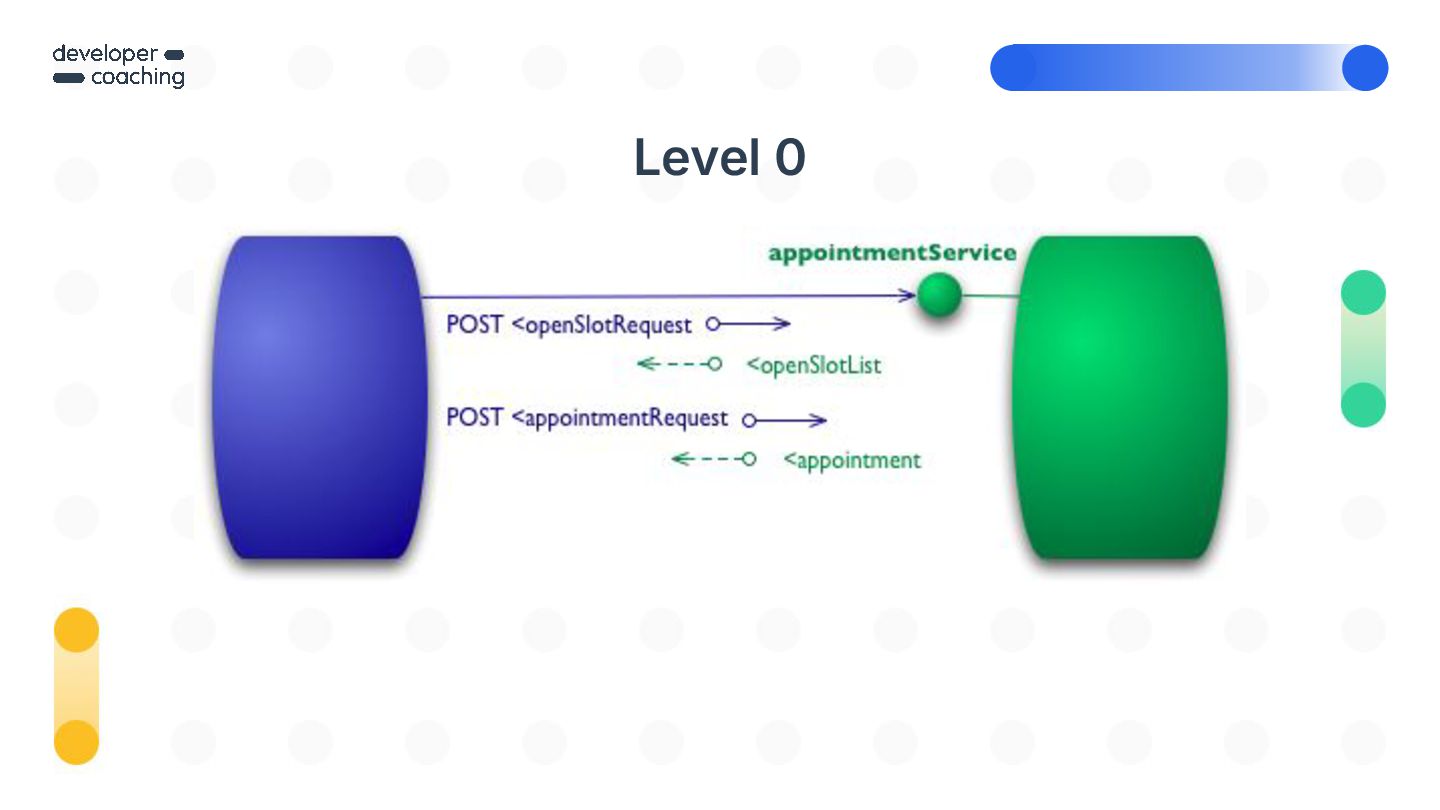 developer
coaching

Level 0

appointmentService

POST <openSlotRequest

<openSlotList

POST <appointmentRequest

<appointment